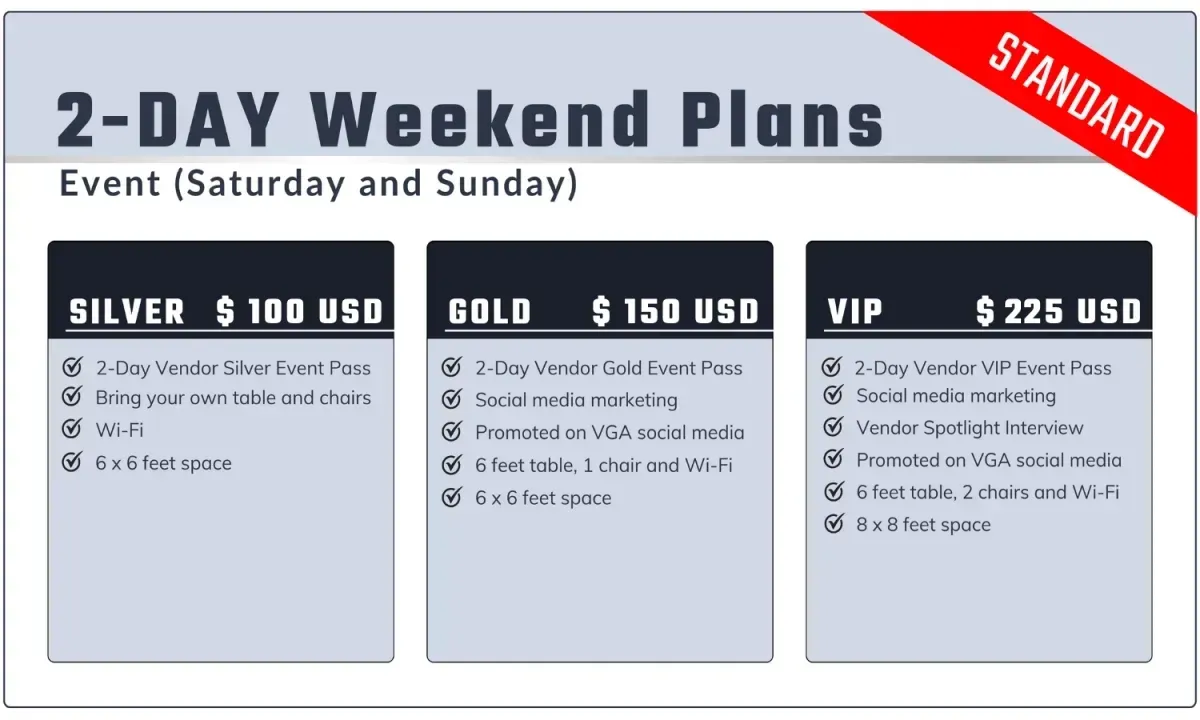 STANDARD

2-DAY Weekend Plans

Event (Saturday and Sunday)

SILVER $ 100 USD

2-Day Vendor Silver Event Pass
Bring your own table and chairs
Wi-Fi
6 x 6 feet space

GOLD $ 150 USD

2-Day Vendor Gold Event Pass
Social media marketing
Promoted on VGA social media
6 feet table, 1 chair and Wi-Fi
6 x 6 feet space

VIP $ 225 USD

2-Day Vendor VIP Event Pass
Social media marketing
Vendor Spotlight Interview
Promoted on VGA social media
6 feet table, 2 chairs and Wi-Fi
8 x 8 feet space